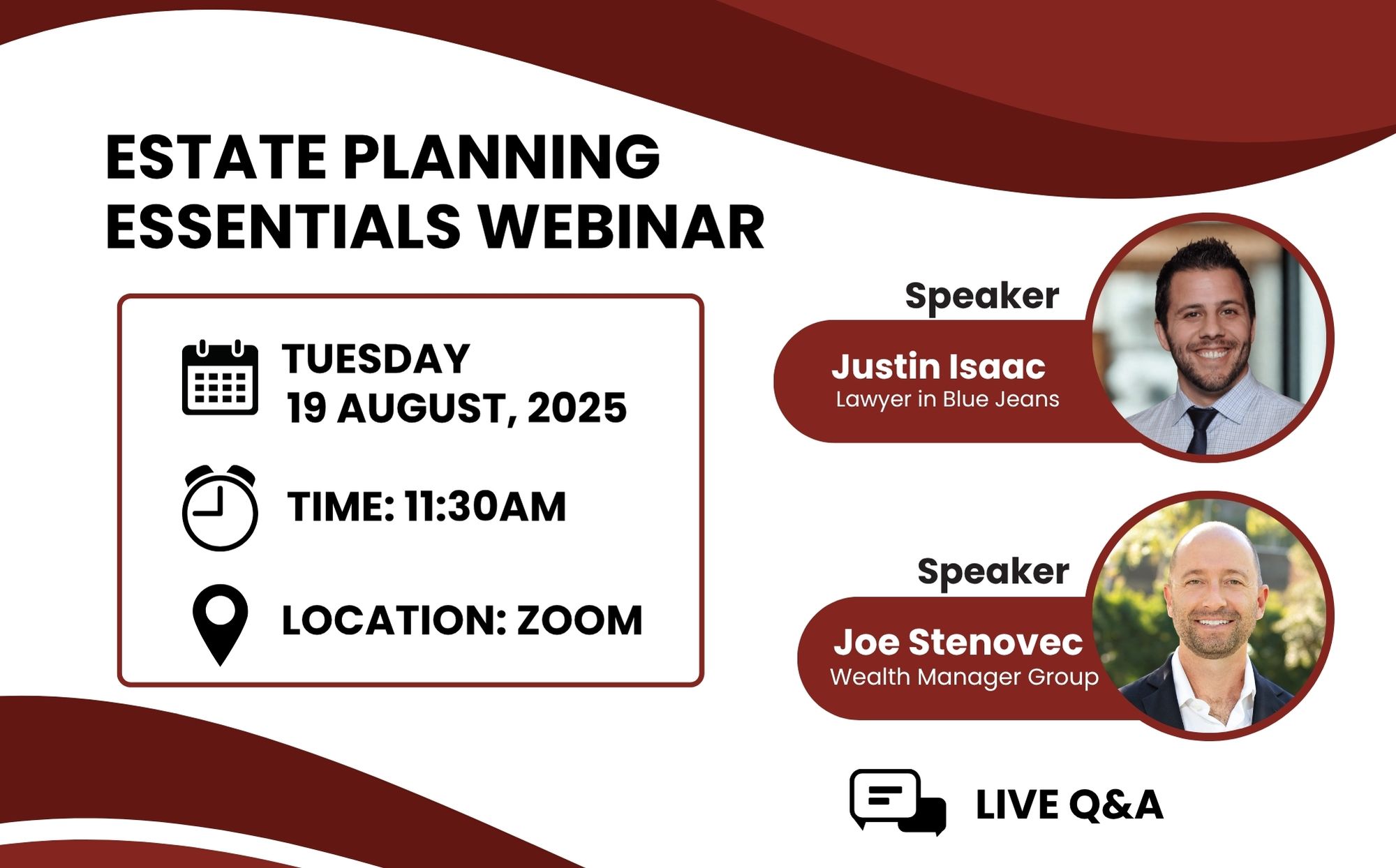 ESTATE PLANNING ESSENTIALS WEBINAR

TUESDAY
19 AUGUST, 2025

TIME: 11:30AM

LOCATION: ZOOM

Speaker
Justin Isaac
Lawyer in Blue Jeans

Speaker
Joe Stenovec
Wealth Manager Group

LIVE Q&A